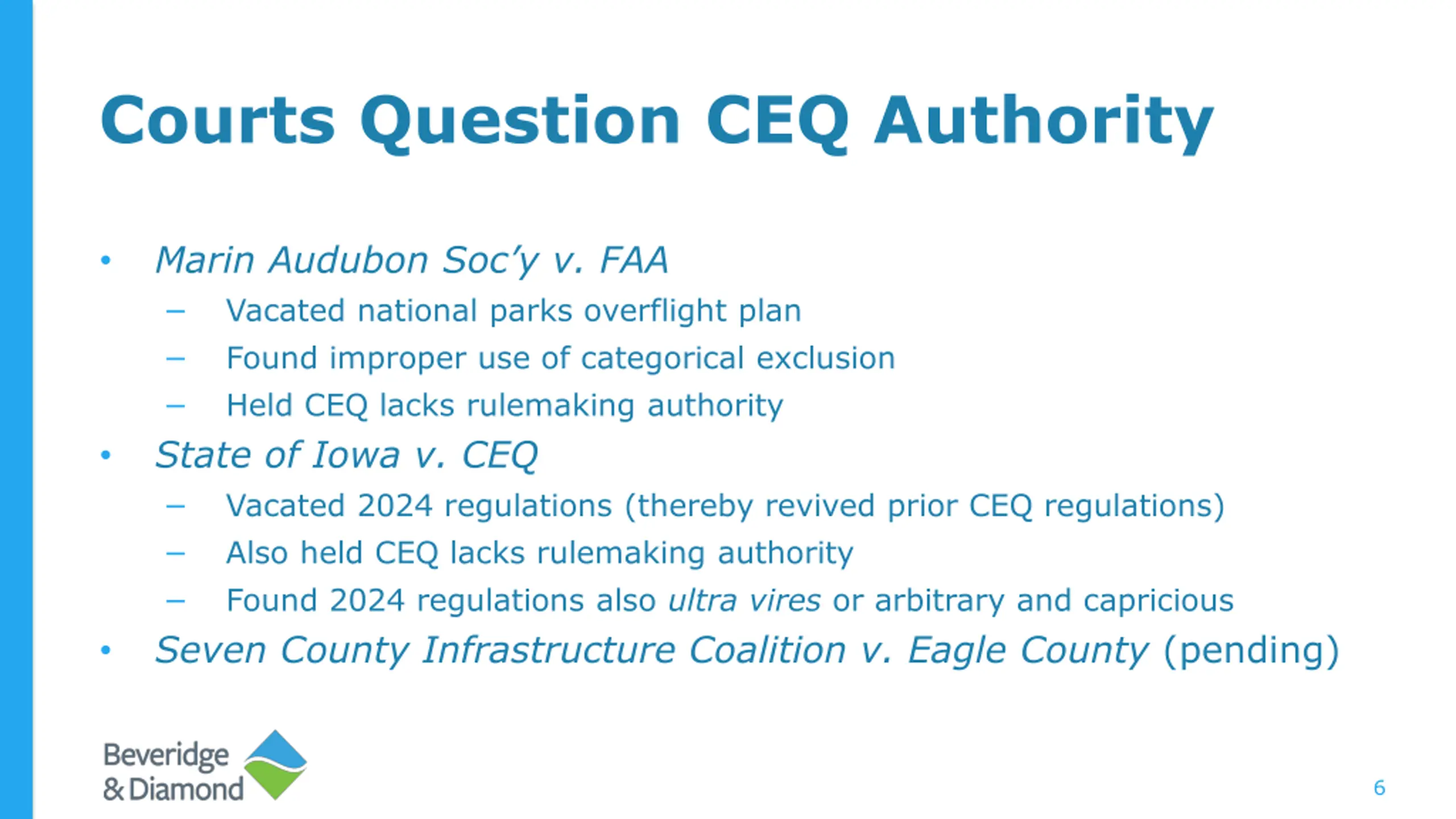 Courts Question CEQ Authority

• Marin Audubon Soc'y v. FAA
  – Vacated national parks overflight plan
  – Found improper use of categorical exclusion
  – Held CEQ lacks rulemaking authority
• State of Iowa v. CEQ
  – Vacated 2024 regulations (thereby revived prior CEQ regulations)
  – Also held CEQ lacks rulemaking authority
  – Found 2024 regulations also ultra vires or arbitrary and capricious
• Seven County Infrastructure Coalition v. Eagle County (pending)

Beveridge & Diamond

6